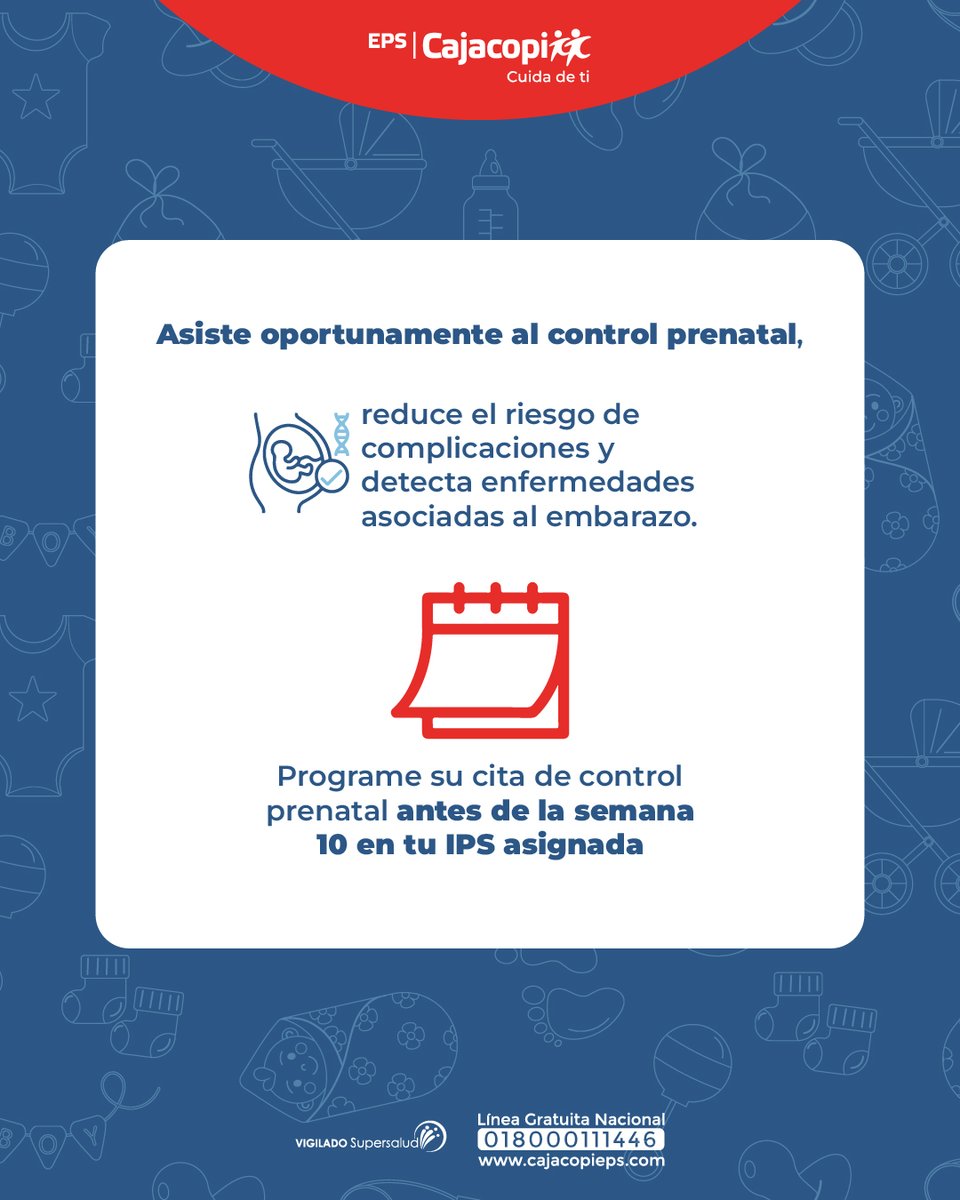 EPS | Cajacopi
Cuida de ti

Asiste oportunamente al control prenatal,

reduce el riesgo de complicaciones y detecta enfermedades asociadas al embarazo.

Programe su cita de control prenatal antes de la semana 10 en tu IPS asignada

VIGILADO Supersalud

Línea Gratuita Nacional
018000111446
www.cajacopieps.com